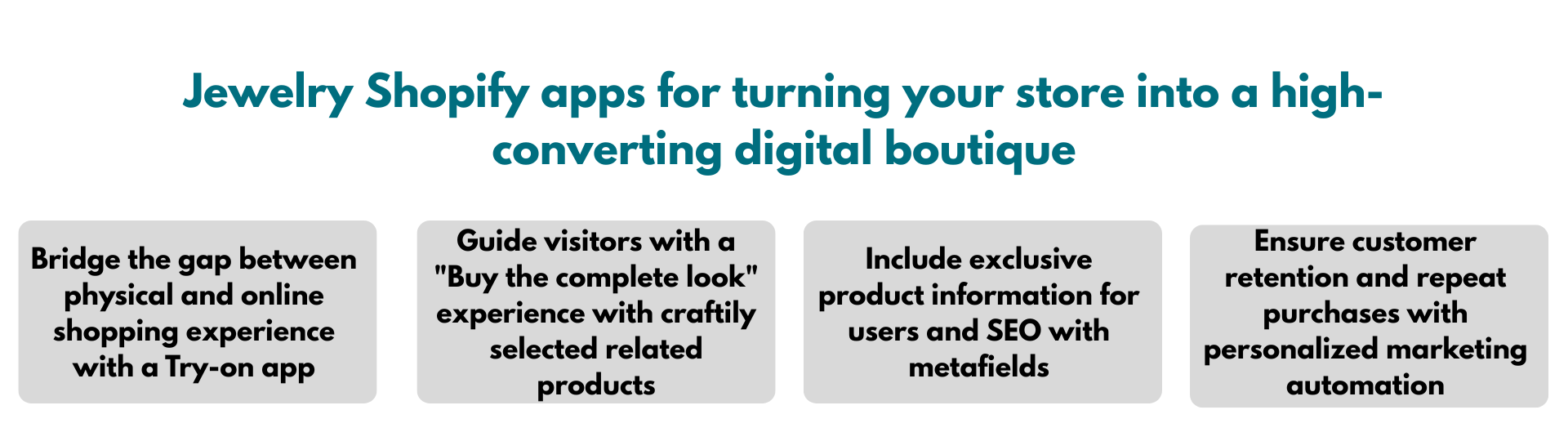 Jewelry Shopify apps for turning your store into a high-converting digital boutique

Bridge the gap between physical and online shopping experience with a Try-on app

Guide visitors with a "Buy the complete look" experience with craftily selected related products

Include exclusive product information for users and SEO with metafields

Ensure customer retention and repeat purchases with personalized marketing automation